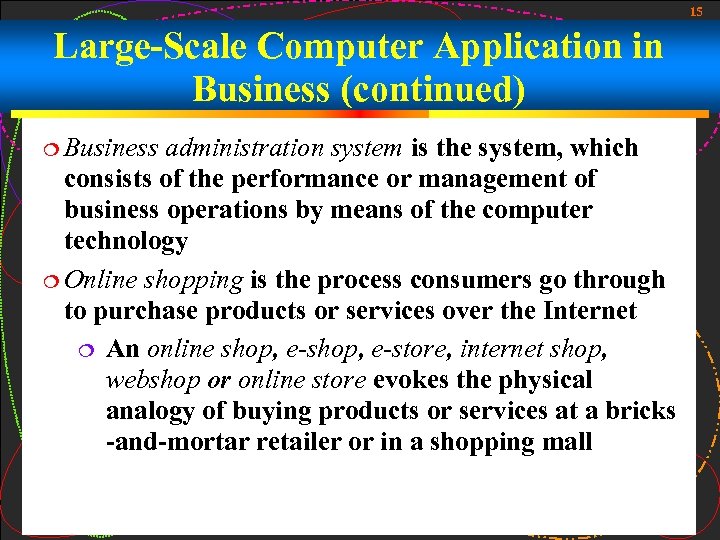 15

Large-Scale Computer Application in Business (continued)

Business administration system is the system, which consists of the performance or management of business operations by means of the computer technology

Online shopping is the process consumers go through to purchase products or services over the Internet

An online shop, e-shop, e-store, internet shop, webshop or online store evokes the physical analogy of buying products or services at a bricks -and-mortar retailer or in a shopping mall